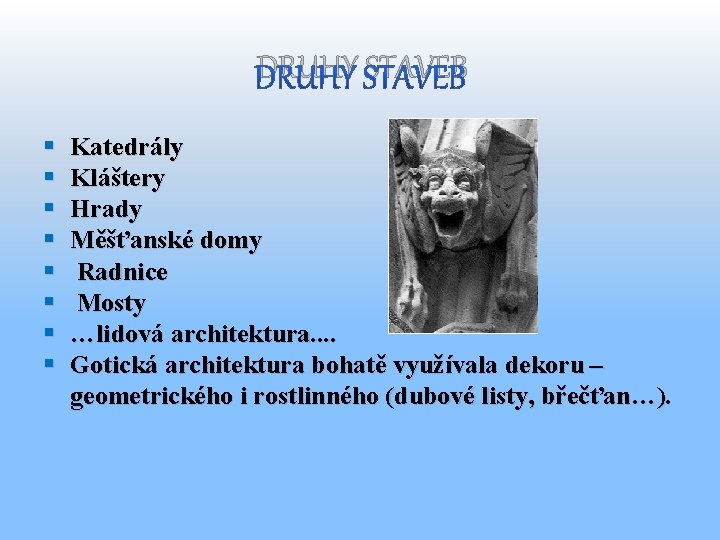 DRUHY STAVEB

- Katedrály
- Kláštery
- Hrady
- Měšťanské domy
- Radnice
- Mosty
- …lidová architektura....
- Gotická architektura bohatě využívala dekoru – geometrického i rostlinného (dubové listy, břečťan…).